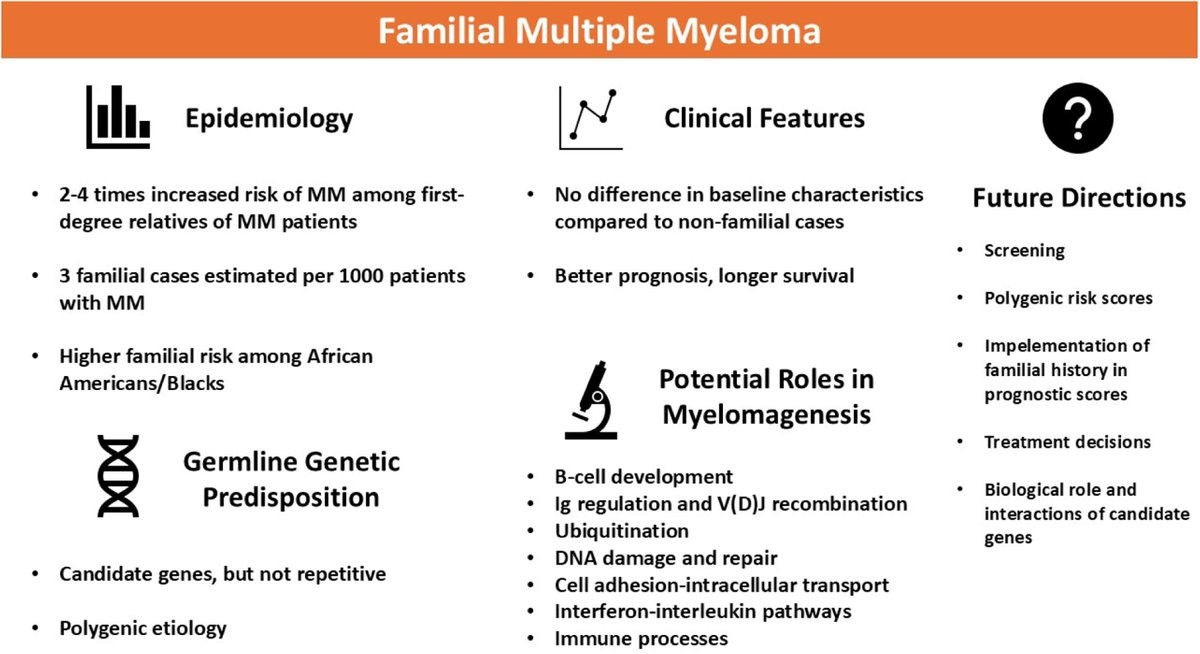 Familial Multiple Myeloma

Epidemiology

• 2-4 times increased risk of MM among first-degree relatives of MM patients

• 3 familial cases estimated per 1000 patients with MM

• Higher familial risk among African Americans/Blacks

Germline Genetic Predisposition

• Candidate genes, but not repetitive

• Polygenic etiology

Clinical Features

• No difference in baseline characteristics compared to non-familial cases

• Better prognosis, longer survival

Potential Roles in Myelomagenesis

• B-cell development
• Ig regulation and V(D)J recombination
• Ubiquitination
• DNA damage and repair
• Cell adhesion-intracellular transport
• Interferon-interleukin pathways
• Immune processes

?

Future Directions

• Screening

• Polygenic risk scores

• Impelementation of familial history in prognostic scores

• Treatment decisions

• Biological role and interactions of candidate genes